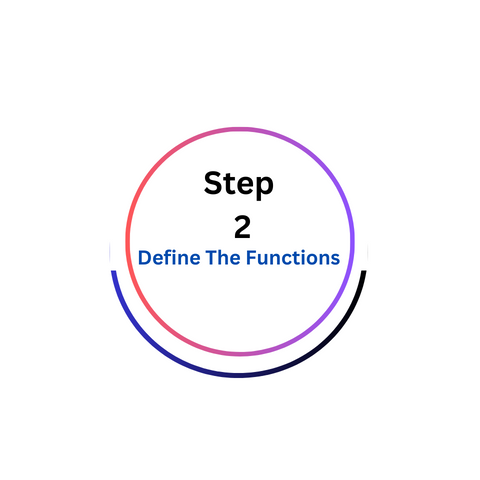 Step
2
Define The Functions